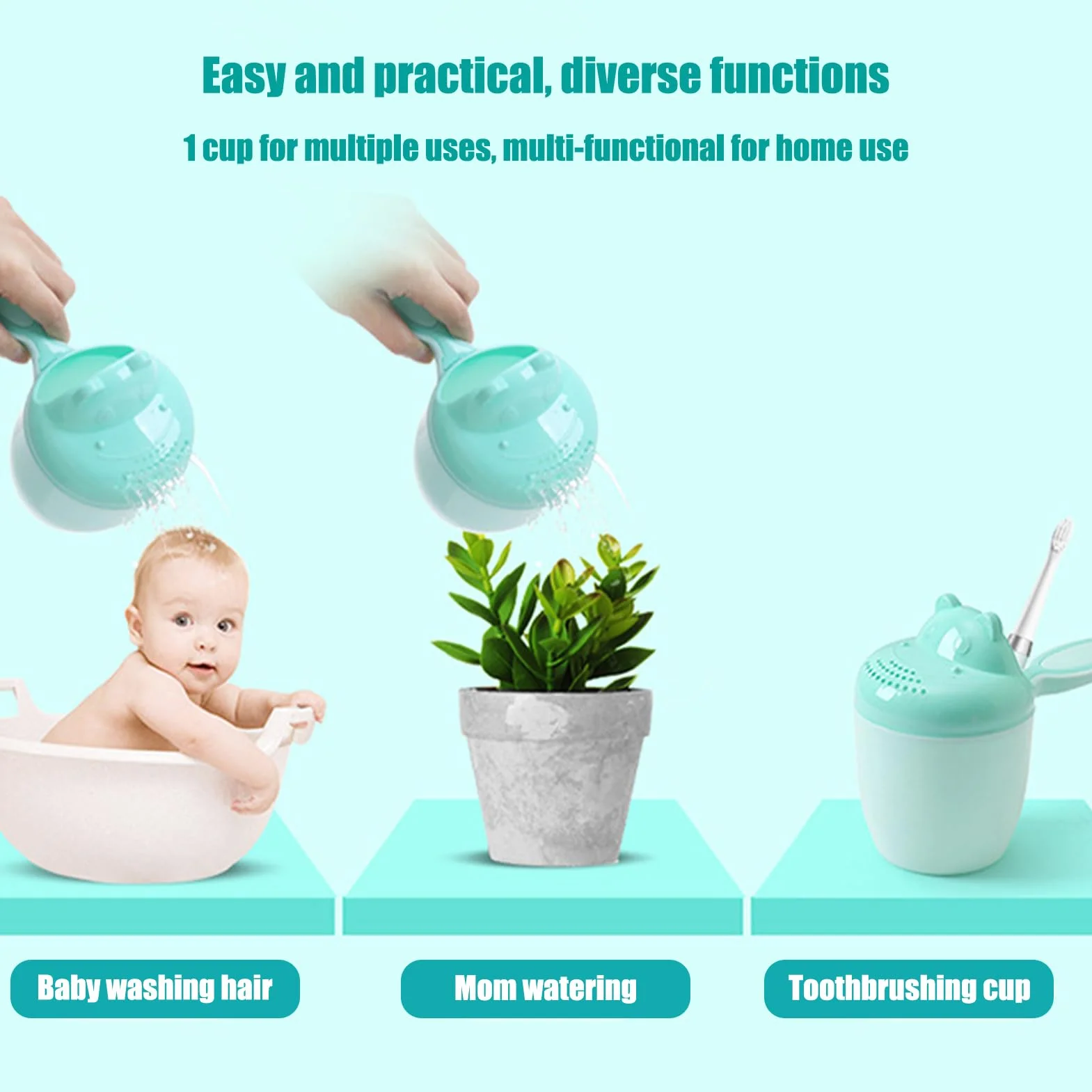 Easy and practical, diverse functions

1 cup for multiple uses, multi-functional for home use

Baby washing hair

Mom watering

Toothbrushing cup